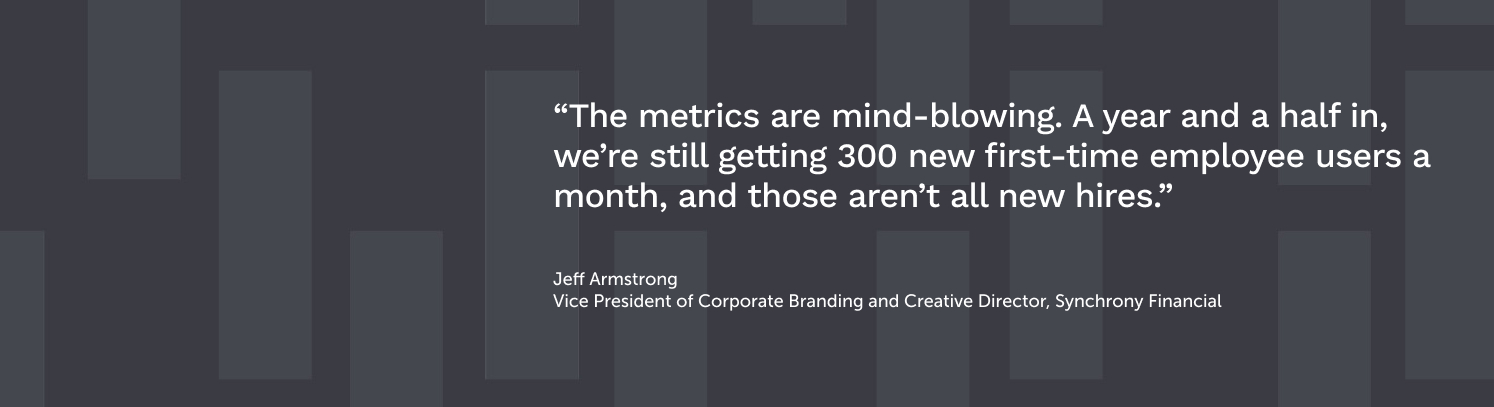 “The metrics are mind-blowing. A year and a half in, we’re still getting 300 new first-time employee users a month, and those aren’t all new hires.”

Jeff Armstrong
Vice President of Corporate Branding and Creative Director, Synchrony Financial